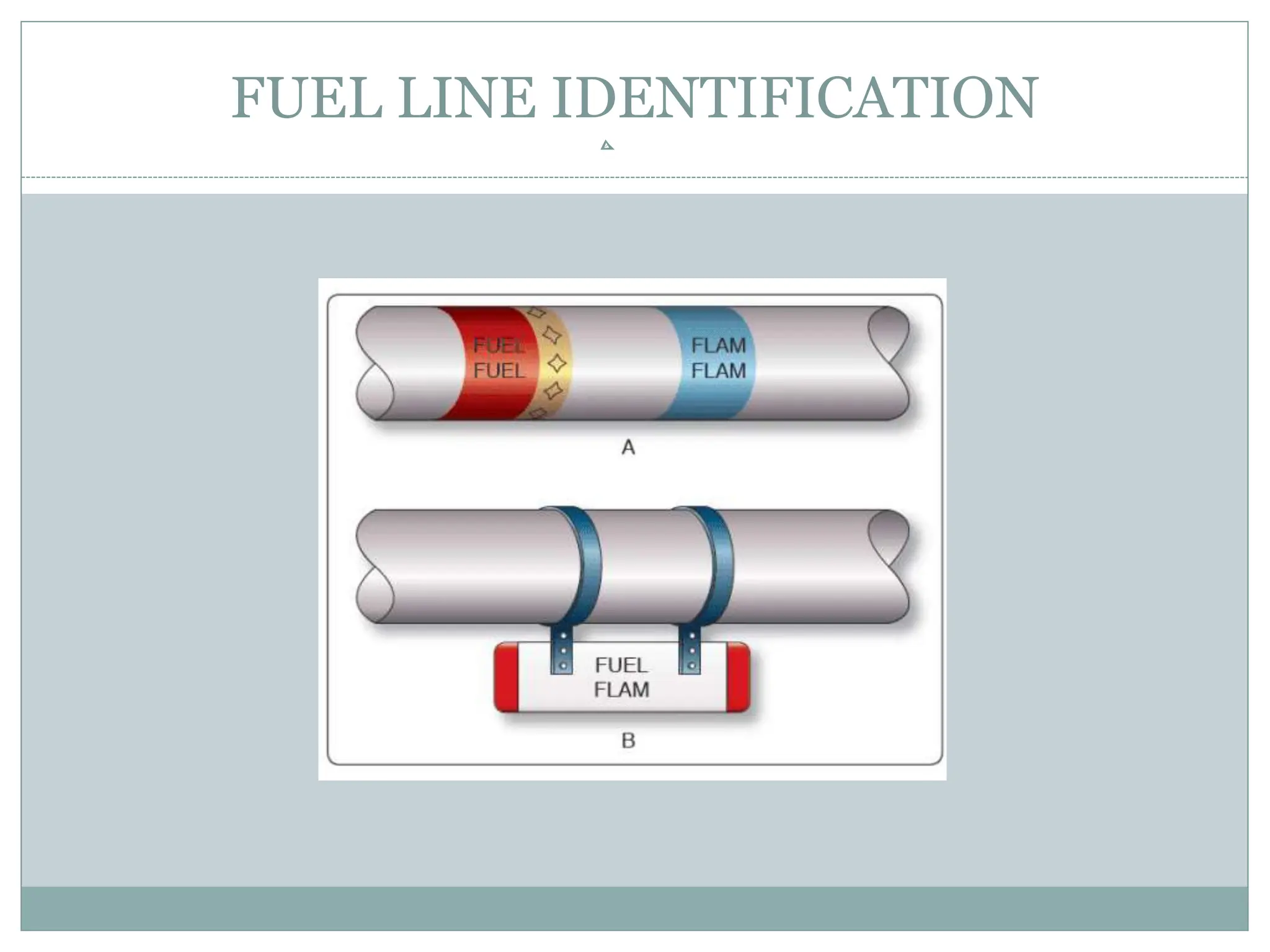 FUEL LINE IDENTIFICATION

FUEL
FUEL

FLAM
FLAM

A

FUEL
FLAM

B